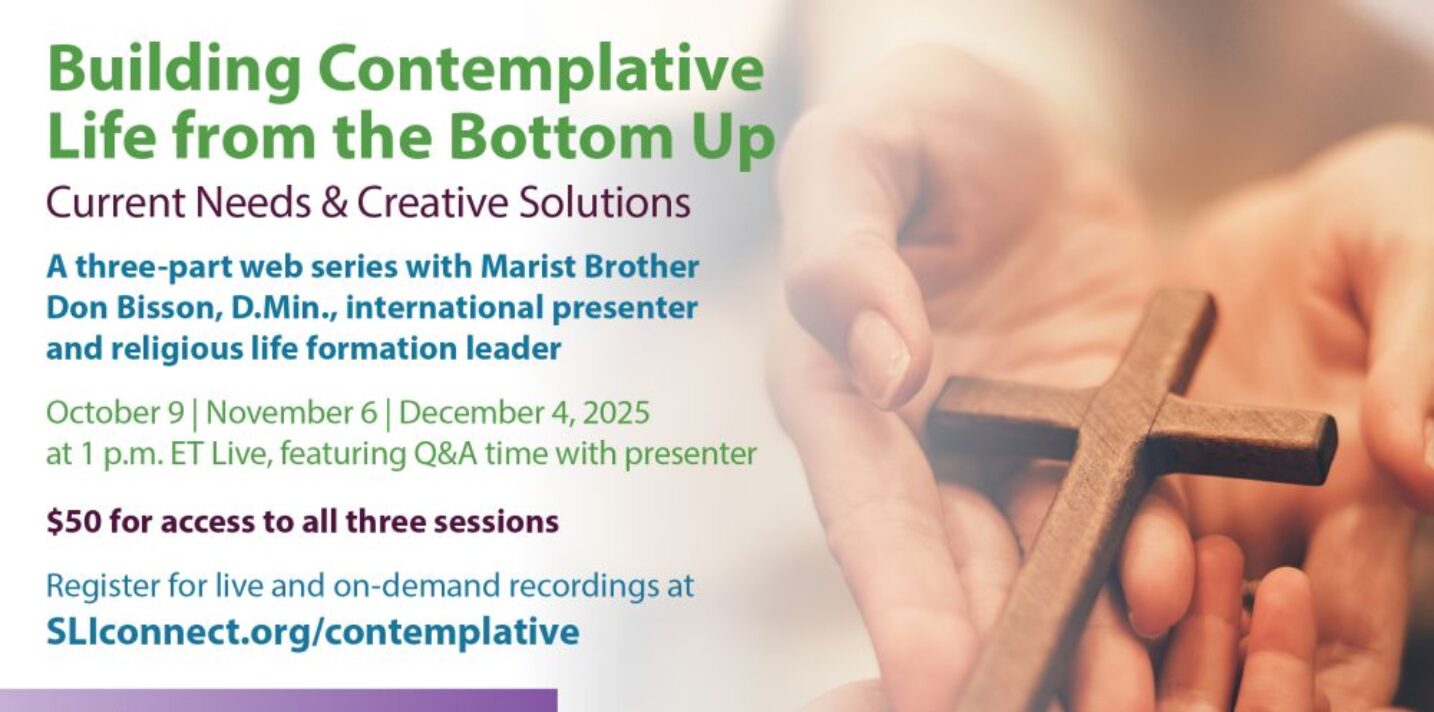 Building Contemplative Life from the Bottom Up

Current Needs & Creative Solutions

A three-part web series with Marist Brother Don Bisson, D.Min., international presenter and religious life formation leader

October 9 | November 6 | December 4, 2025
at 1 p.m. ET Live, featuring Q&A time with presenter

$50 for access to all three sessions

Register for live and on-demand recordings at
SLIconnect.org/contemplative